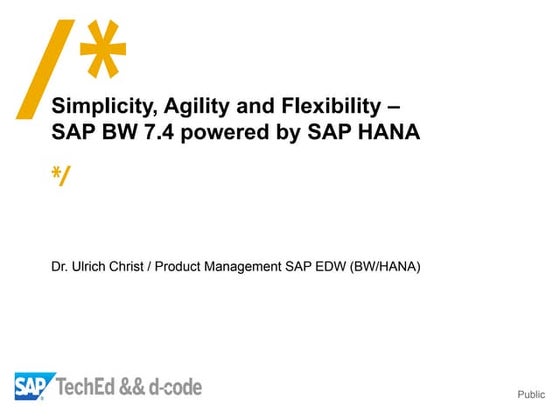 /*

Simplicity, Agility and Flexibility – SAP BW 7.4 powered by SAP HANA

*/

Dr. Ulrich Christ / Product Management SAP EDW (BW/HANA)

SAP TechEd && d-code

Public